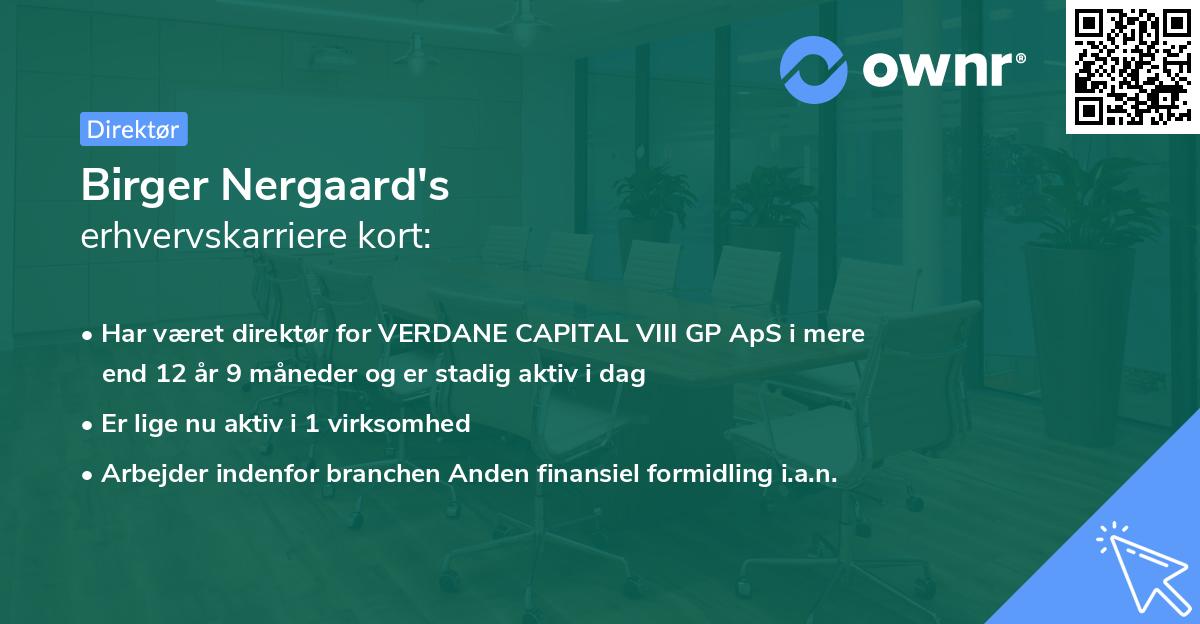 ownr®

Direktør

Birger Nergaard's
erhvervskarriere kort:

• Har været direktør for VERDANE CAPITAL VIII GP ApS i mere end 12 år 9 måneder og er stadig aktiv i dag

• Er lige nu aktiv i 1 virksomhed

• Arbejder indenfor branchen Anden finansiel formidling i.a.n.